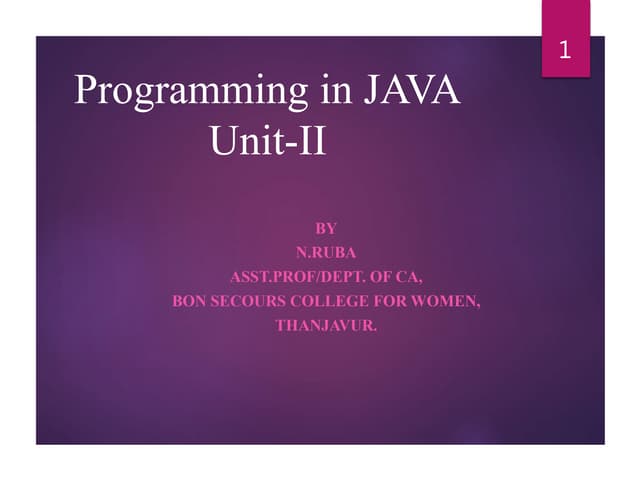 1

Programming in JAVA
Unit-II

BY
N.RUBA
ASST.PROF/DEPT. OF CA,
BON SECOURS COLLEGE FOR WOMEN,
THANJAVUR.